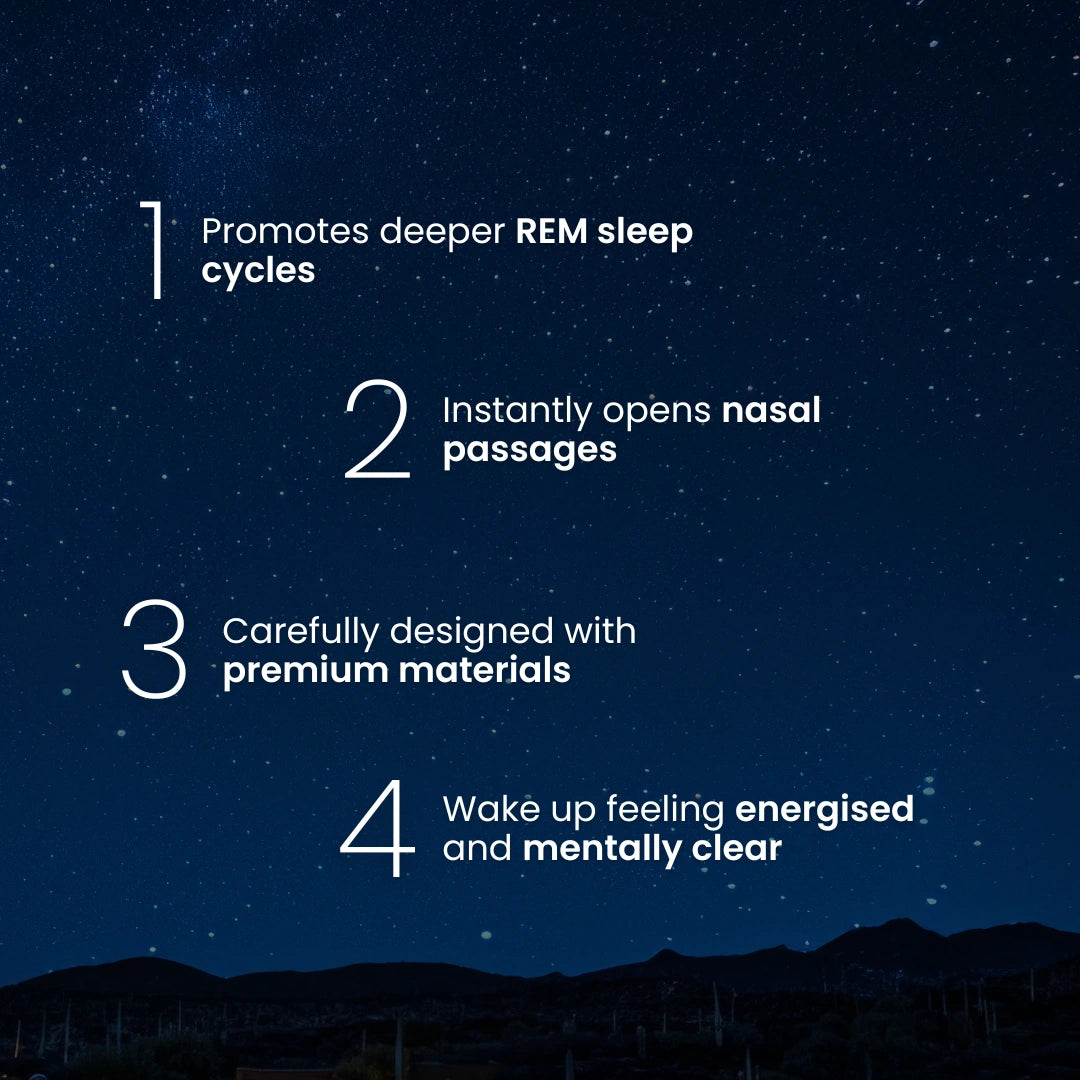 1 Promotes deeper REM sleep cycles

2 Instantly opens nasal passages

3 Carefully designed with premium materials

4 Wake up feeling energised and mentally clear